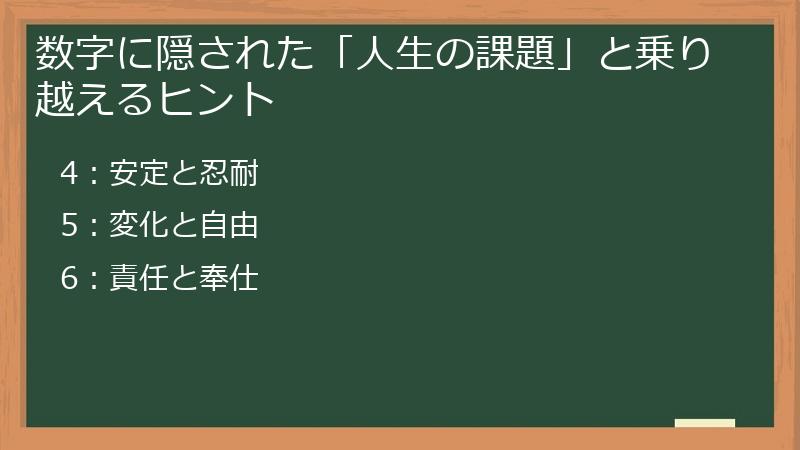 数字に隠された「人生の課題」と乗り越えるヒント

4：安定と忍耐

5：変化と自由

6：責任と奉仕